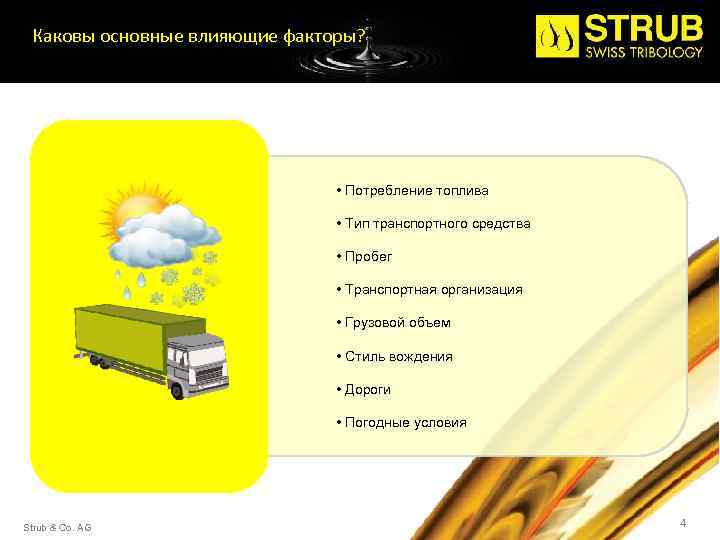 Каковы основные влияющие факторы?

STRUB
SWISS TRIBOLOGY

• Потребление топлива
• Тип транспортного средства
• Пробег
• Транспортная организация
• Грузовой объем
• Стиль вождения
• Дороги
• Погодные условия

Strub & Co. AG

4